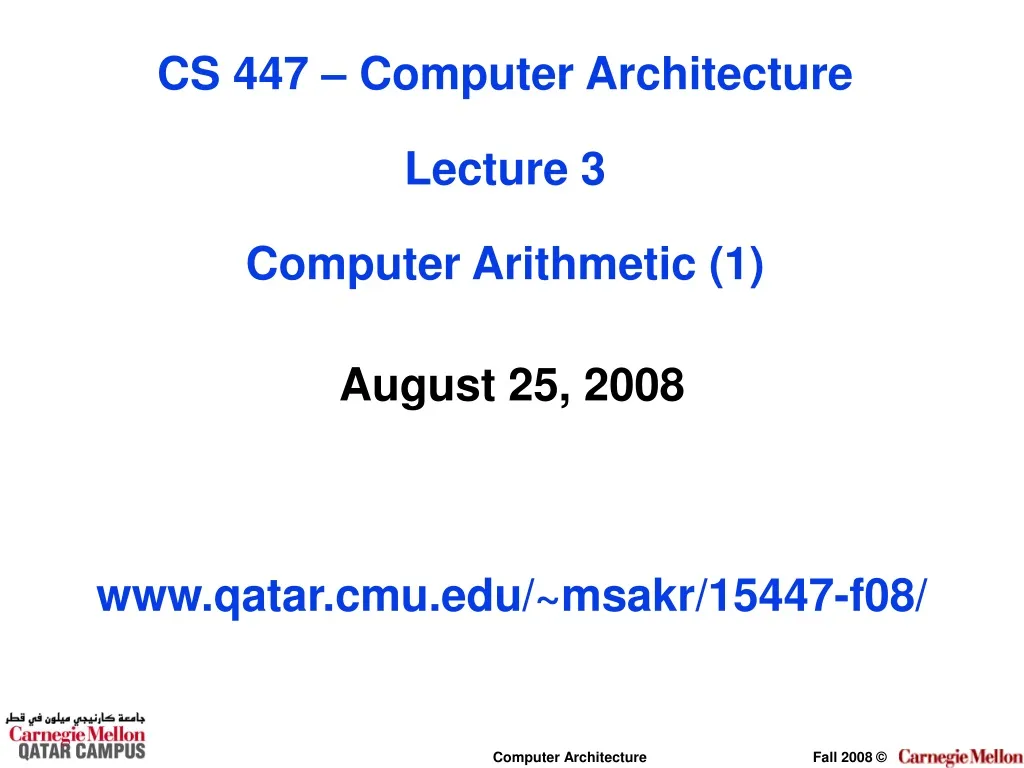 CS 447 – Computer Architecture

Lecture 3

Computer Arithmetic (1)

August 25, 2008

www.qatar.cmu.edu/~msakr/15447-f08/

جامعة كارنيجي ميلون في قطر
Carnegie Mellon
QATAR CAMPUS

Computer Architecture

Fall 2008 © Carnegie Mellon